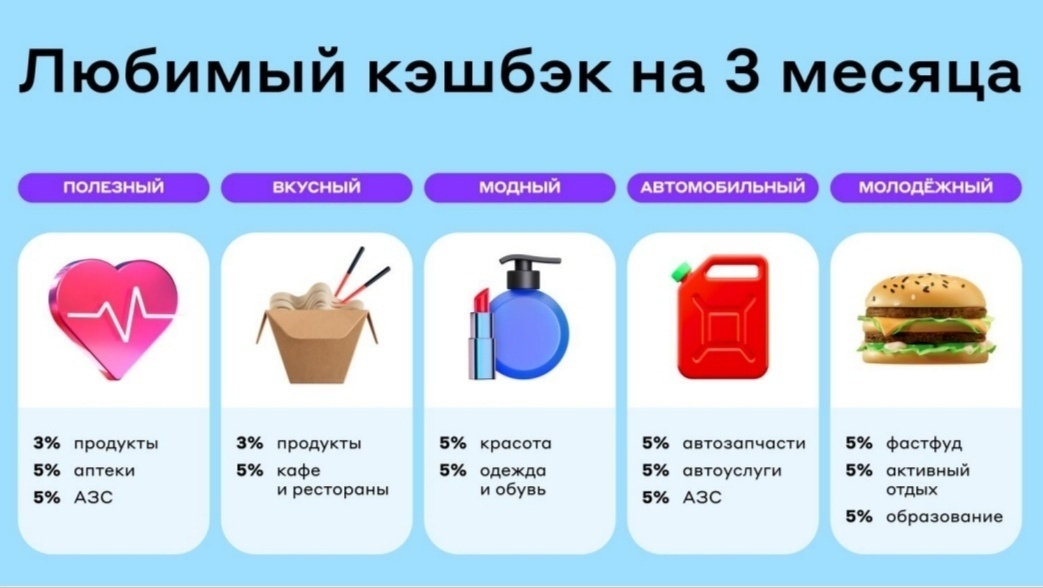 Любимый кэшбэк на 3 месяца

ПОЛЕЗНЫЙ

3% продукты
5% аптеки
5% АЗС

ВКУСНЫЙ

3% продукты
5% кафе и рестораны

МОДНЫЙ

5% красота
5% одежда и обувь

АВТОМОБИЛЬНЫЙ

5% автозапчасти
5% автоуслуги
5% АЗС

МОЛОДЁЖНЫЙ

5% фастфуд
5% активный отдых
5% образование